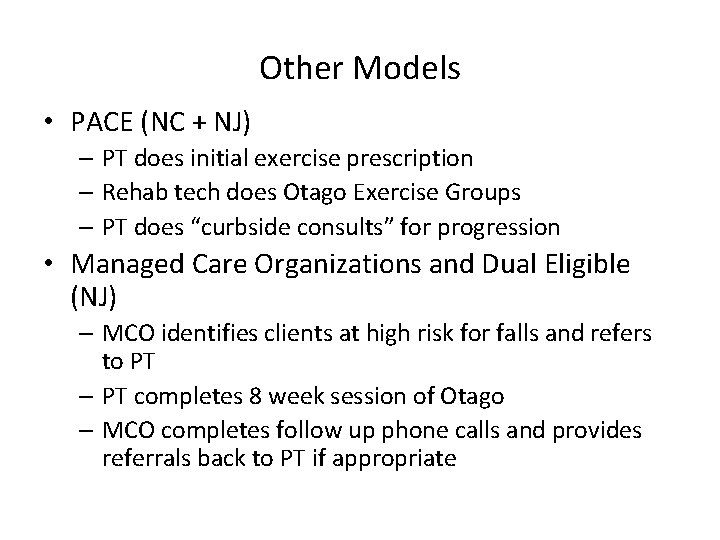 Other Models

• PACE (NC + NJ)
– PT does initial exercise prescription
– Rehab tech does Otago Exercise Groups
– PT does “curbside consults” for progression

• Managed Care Organizations and Dual Eligible (NJ)
– MCO identifies clients at high risk for falls and refers to PT
– PT completes 8 week session of Otago
– MCO completes follow up phone calls and provides referrals back to PT if appropriate